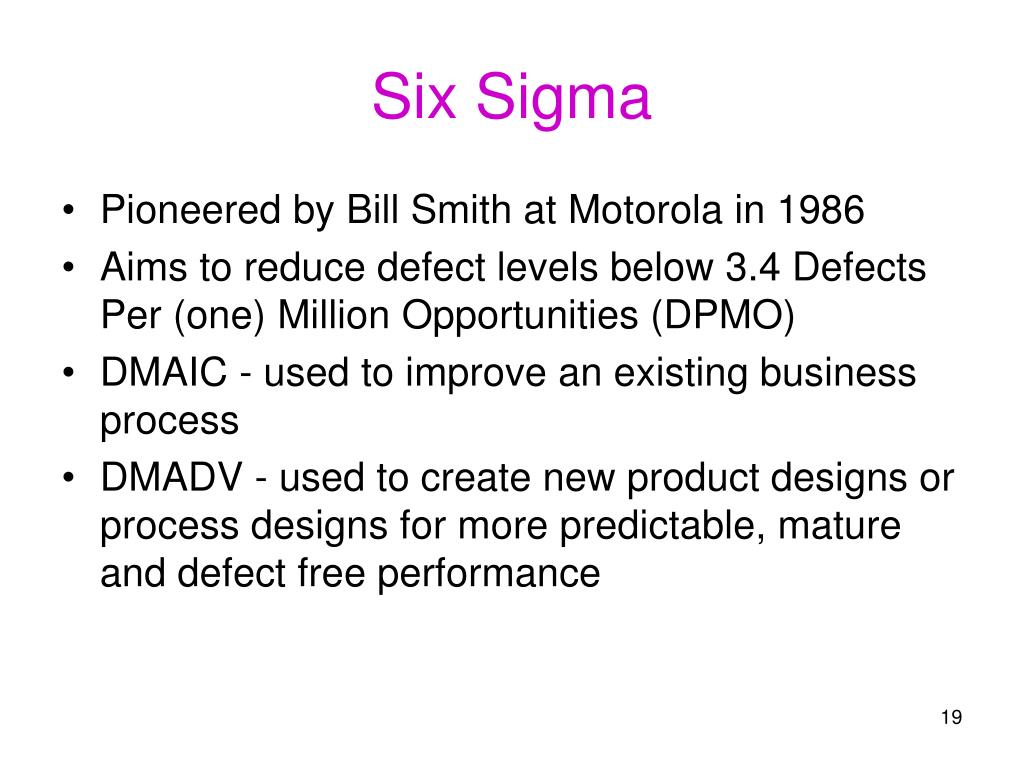 Six Sigma

• Pioneered by Bill Smith at Motorola in 1986
• Aims to reduce defect levels below 3.4 Defects Per (one) Million Opportunities (DPMO)
• DMAIC - used to improve an existing business process
• DMADV - used to create new product designs or process designs for more predictable, mature and defect free performance

19